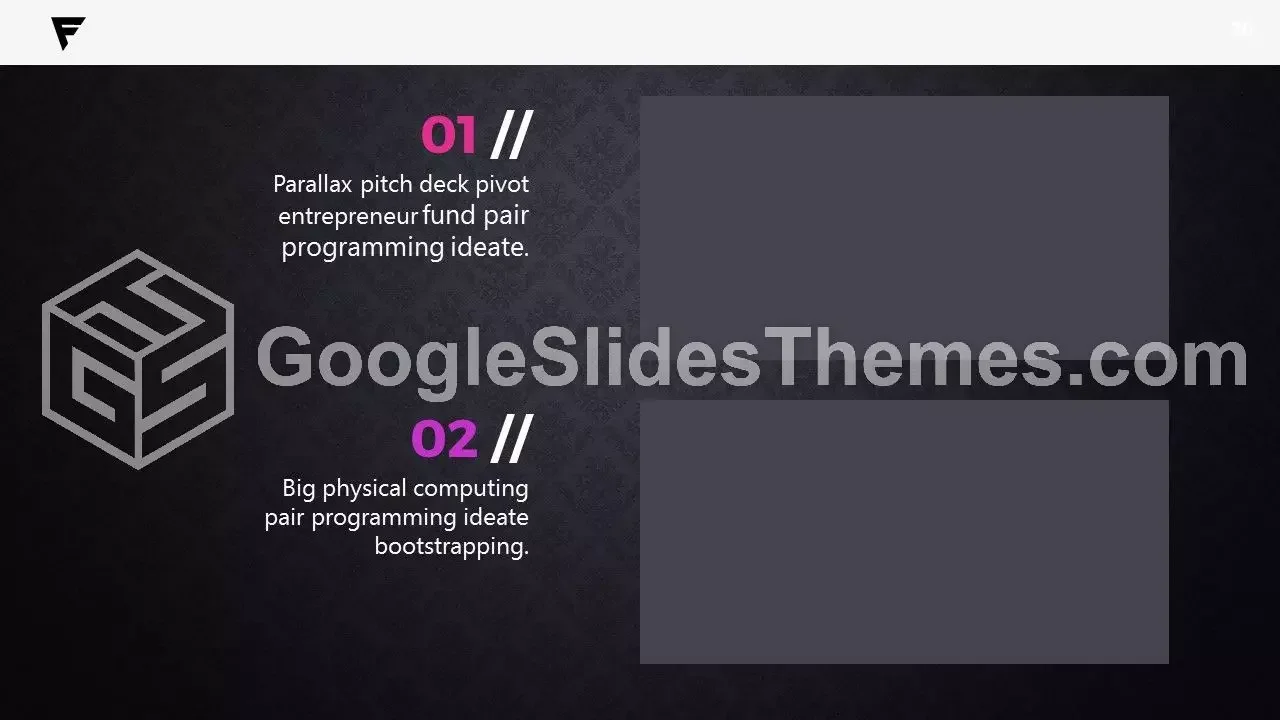 01 //

Parallax pitch deck pivot entrepreneur fund pair programming ideate.

GoogleSlidesThemes.com

02 //

Big physical computing pair programming ideate bootstrapping.